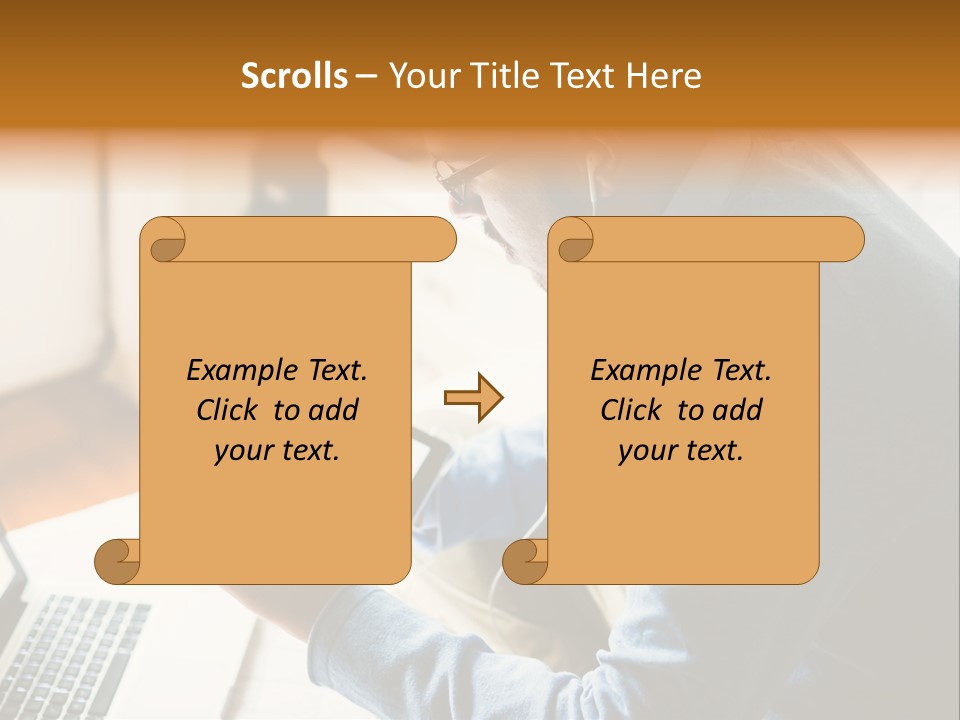 Scrolls – Your Title Text Here

Example Text. Click to add your text.

Example Text. Click to add your text.